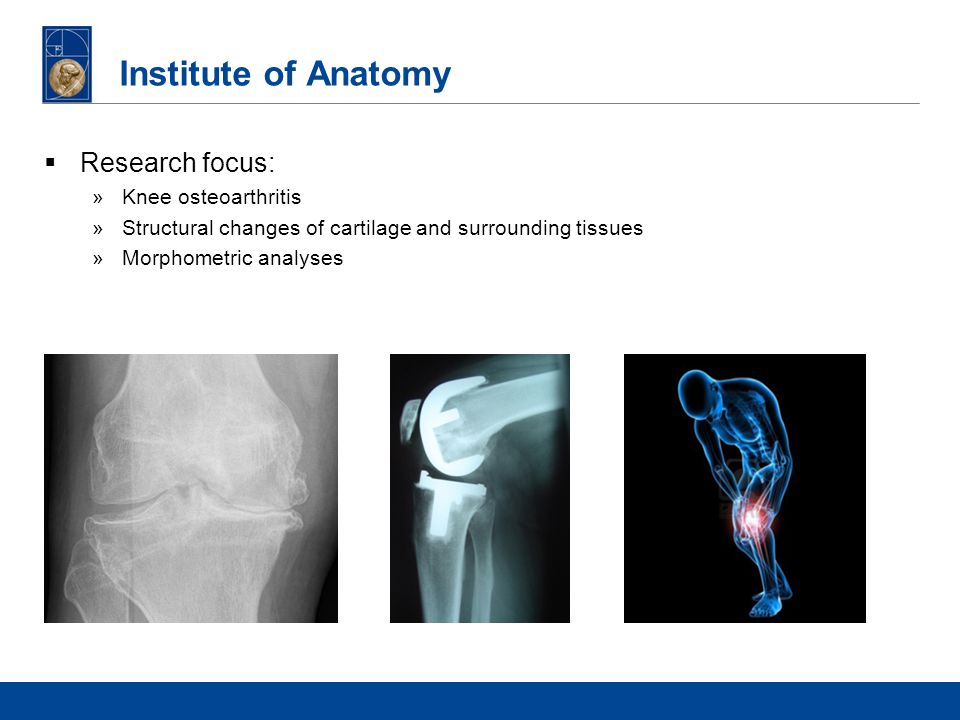 Institute of Anatomy

▪ Research focus:

» Knee osteoarthritis
» Structural changes of cartilage and surrounding tissues
» Morphometric analyses